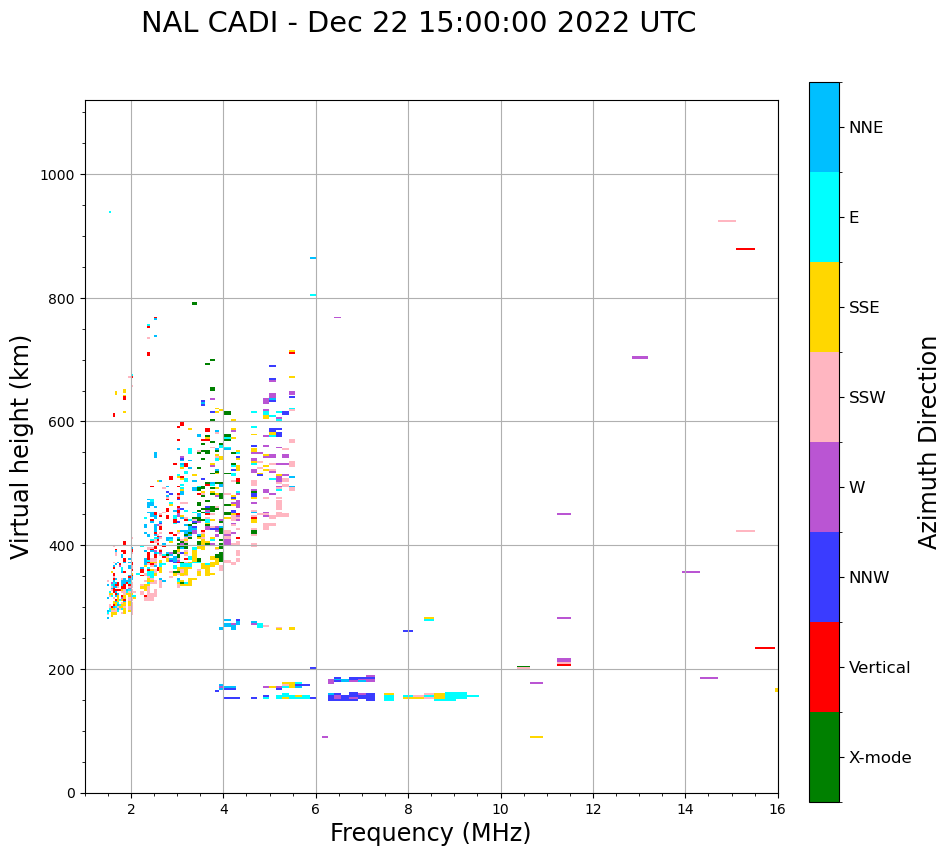 NAL CADI - Dec 22 15:00:00 2022 UTC

Virtual height (km)

1000
800
600
400
200
0

2
4
6
8
10
12
14
16

Frequency (MHz)

NNE
E
SSE
SSW
W
NNW
Vertical
X-mode

Azimuth Direction